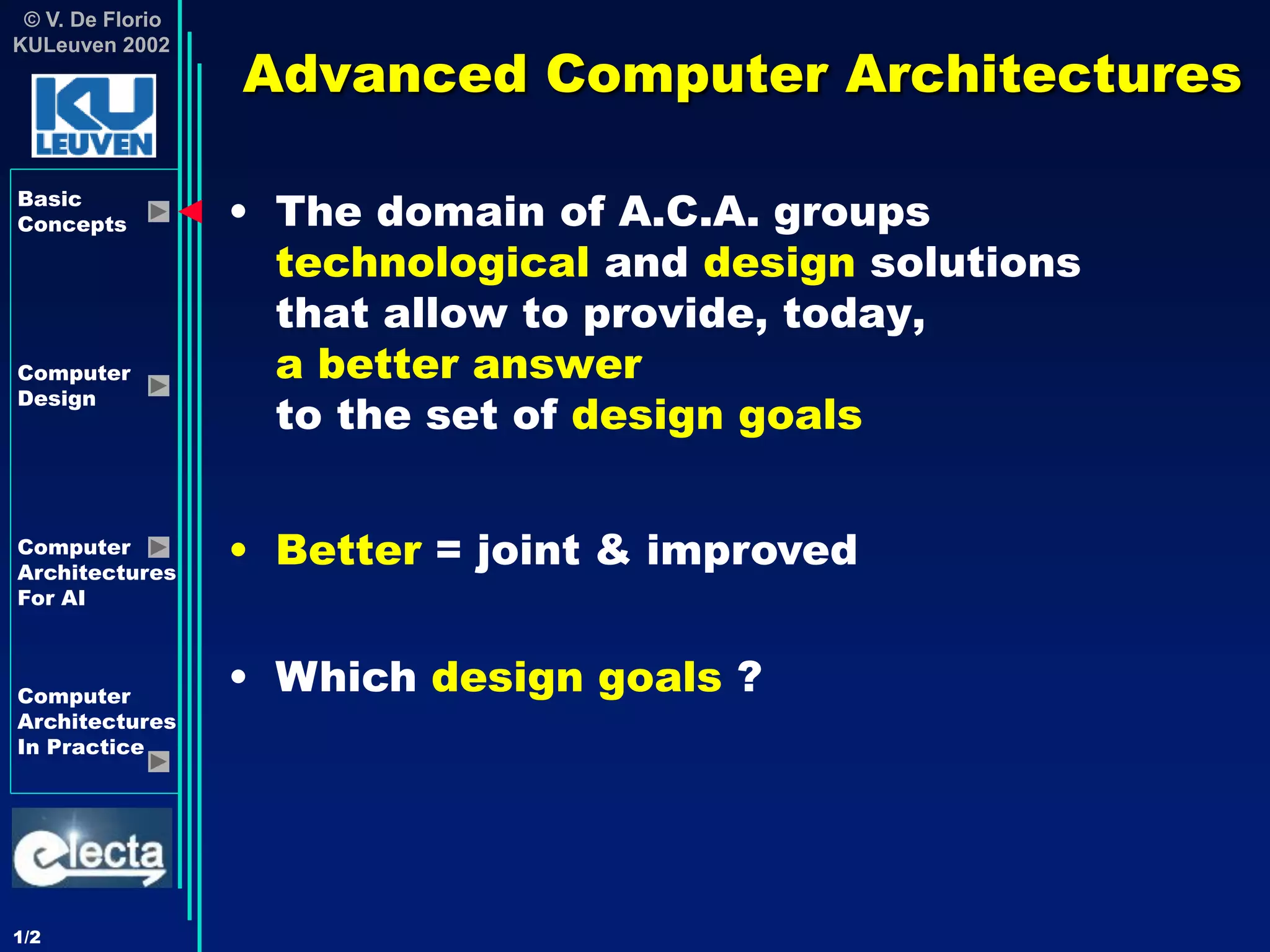 © V. De Florio
KULeuven 2002

KU
LEUVEN

Basic Concepts

Computer Design

Computer Architectures For AI

Computer Architectures In Practice

electa

1/2

Advanced Computer Architectures

• The domain of A.C.A. groups technological and design solutions that allow to provide, today, a better answer to the set of design goals

• Better = joint & improved

• Which design goals ?